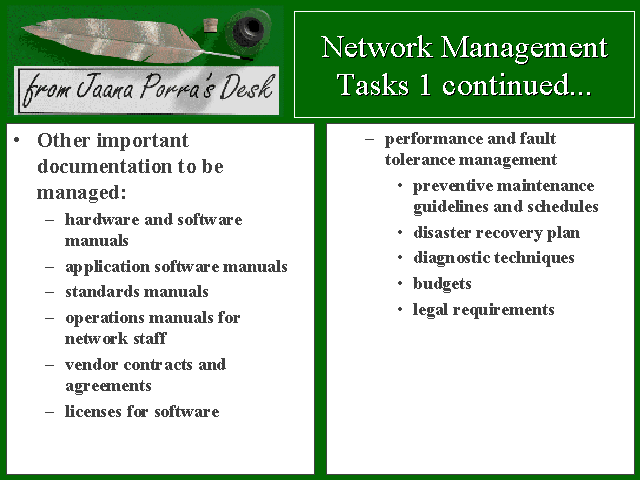 from Jaana Porra's Desk

Network Management Tasks 1 continued...

• Other important documentation to be managed:
– hardware and software manuals
– application software manuals
– standards manuals
– operations manuals for network staff
– vendor contracts and agreements
– licenses for software

– performance and fault tolerance management
• preventive maintenance guidelines and schedules
• disaster recovery plan
• diagnostic techniques
• budgets
• legal requirements